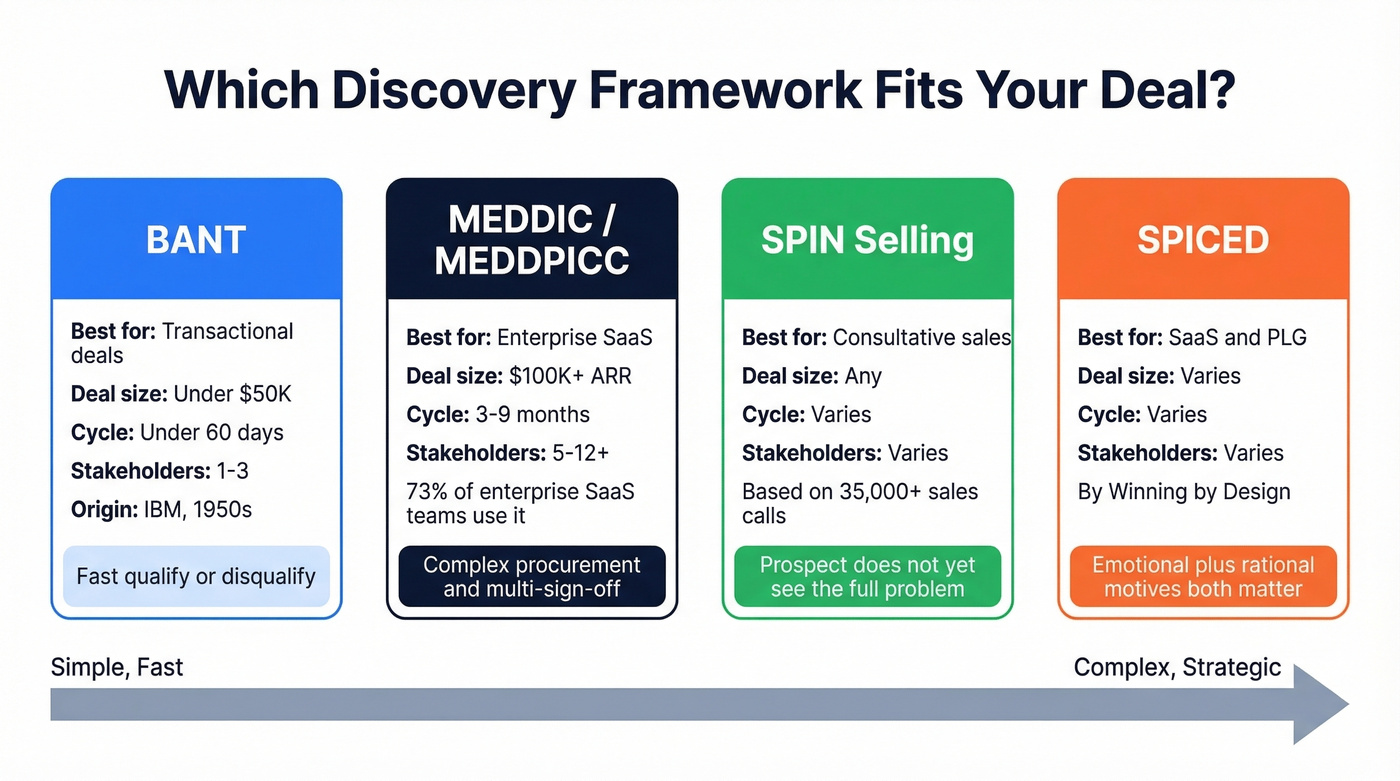 Which Discovery Framework Fits Your Deal?

BANT

Best for: Transactional deals

Deal size: Under $50K

Cycle: Under 60 days

Stakeholders: 1-3

Origin: IBM, 1950s

Fast qualify or disqualify

MEDDIC / MEDDPICC

Best for: Enterprise SaaS

Deal size: $100K+ ARR

Cycle: 3-9 months

Stakeholders: 5-12+

73% of enterprise SaaS teams use it

Complex procurement and multi-sign-off

SPIN Selling

Best for: Consultative sales

Deal size: Any

Cycle: Varies

Stakeholders: Varies

Based on 35,000+ sales calls

Prospect does not yet see the full problem

SPICED

Best for: SaaS and PLG

Deal size: Varies

Cycle: Varies

Stakeholders: Varies

By Winning by Design

Emotional plus rational motives both matter

Simple, Fast

Complex, Strategic